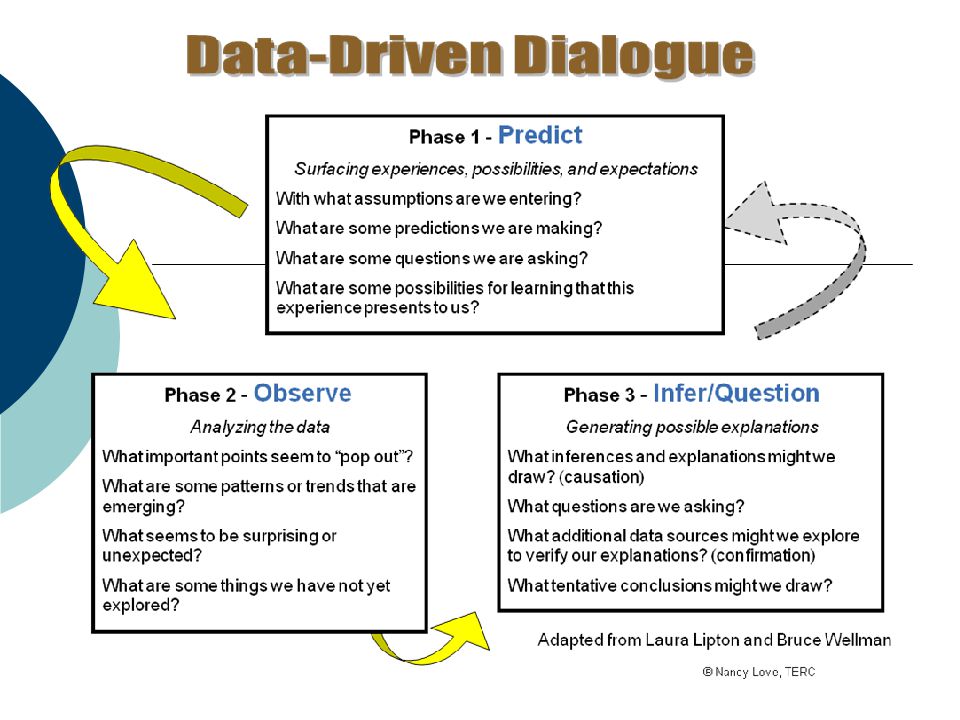 Data-Driven Dialogue

Phase 1 - Predict

Surfacing experiences, possibilities, and expectations

With what assumptions are we entering?

What are some predictions we are making?

What are some questions we are asking?

What are some possibilities for learning that this experience presents to us?

Phase 2 - Observe

Analyzing the data

What important points seem to "pop out"?

What are some patterns or trends that are emerging?

What seems to be surprising or unexpected?

What are some things we have not yet explored?

Phase 3 - Infer/Question

Generating possible explanations

What inferences and explanations might we draw? (causation)

What questions are we asking?

What additional data sources might we explore to verify our explanations? (confirmation)

What tentative conclusions might we draw?

Adapted from Laura Lipton and Bruce Wellman

© Nancy Love, TERC